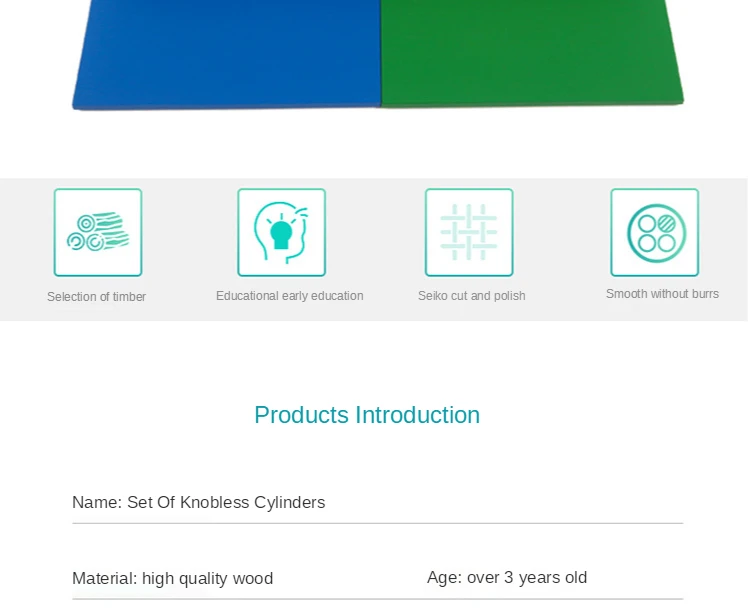 Selection of timber

Educational early education

Seiko cut and polish

Smooth without burrs

Products Introduction

Name: Set Of Knobless Cylinders

Material: high quality wood

Age: over 3 years old